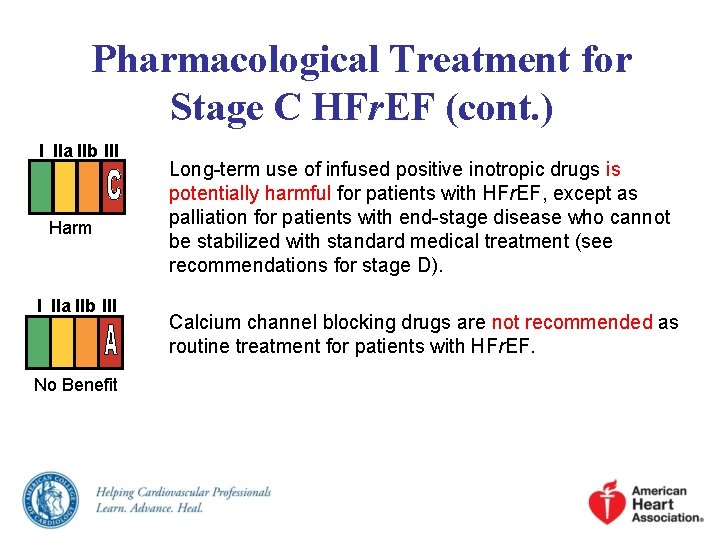 Pharmacological Treatment for Stage C HFrEF (cont.)

I IIa IIb III
C
Harm

Long-term use of infused positive inotropic drugs is potentially harmful for patients with HFrEF, except as palliation for patients with end-stage disease who cannot be stabilized with standard medical treatment (see recommendations for stage D).

I IIa IIb III
A
No Benefit

Calcium channel blocking drugs are not recommended as routine treatment for patients with HFrEF.

AMERICAN COLLEGE OF CARDIOLOGY

Helping Cardiovascular Professionals
Learn. Advance. Heal.

American Heart Association®